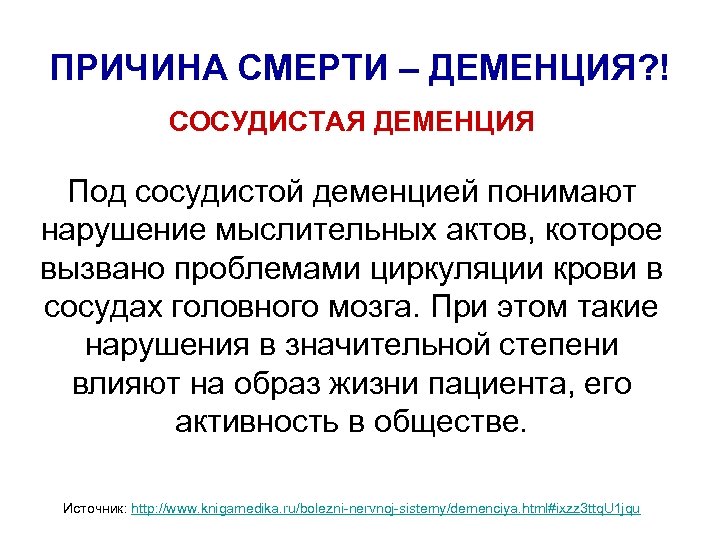 ПРИЧИНА СМЕРТИ – ДЕМЕНЦИЯ?!

СОСУДИСТАЯ ДЕМЕНЦИЯ

Под сосудистой деменцией понимают нарушение мыслительных актов, которое вызвано проблемами циркуляции крови в сосудах головного мозга. При этом такие нарушения в значительной степени влияют на образ жизни пациента, его активность в обществе.

Источник: http://www.knigamedika.ru/bolezni-nervnoj-sistemy/demenciya.html#ixzz3ttqU1jqu